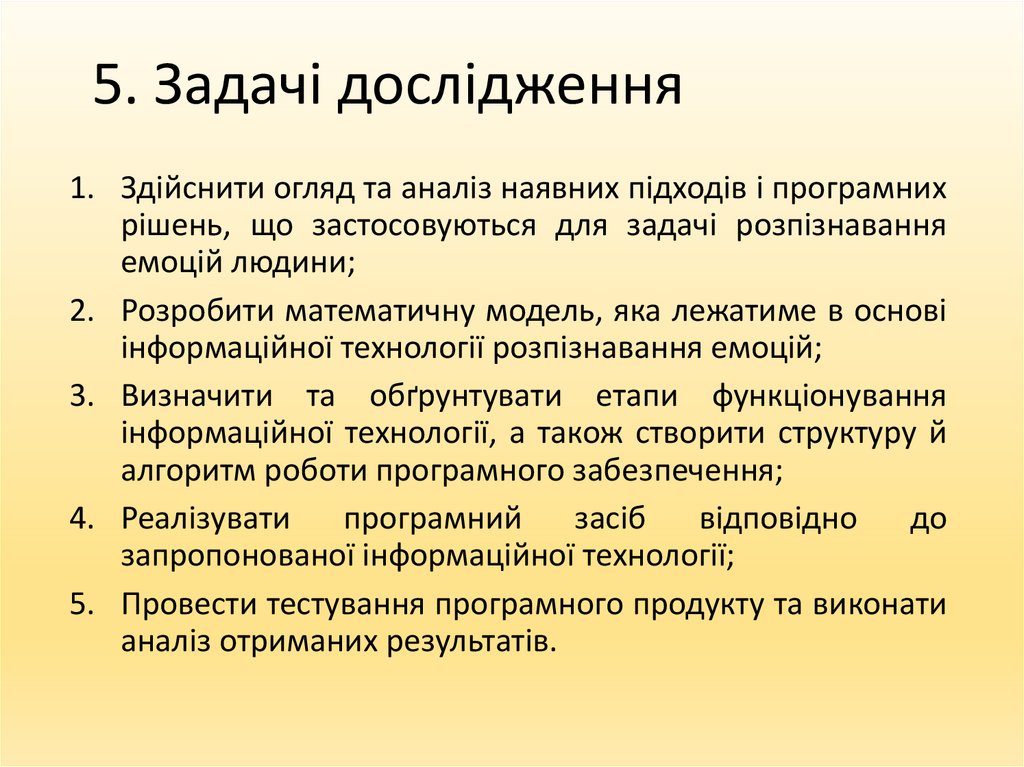 5. Задачі дослідження

1. Здійснити огляд та аналіз наявних підходів і програмних рішень, що застосовуються для задачі розпізнавання емоцій людини;
2. Розробити математичну модель, яка лежатиме в основі інформаційної технології розпізнавання емоцій;
3. Визначити та обґрунтувати етапи функціонування інформаційної технології, а також створити структуру й алгоритм роботи програмного забезпечення;
4. Реалізувати програмний засіб відповідно до запропонованої інформаційної технології;
5. Провести тестування програмного продукту та виконати аналіз отриманих результатів.